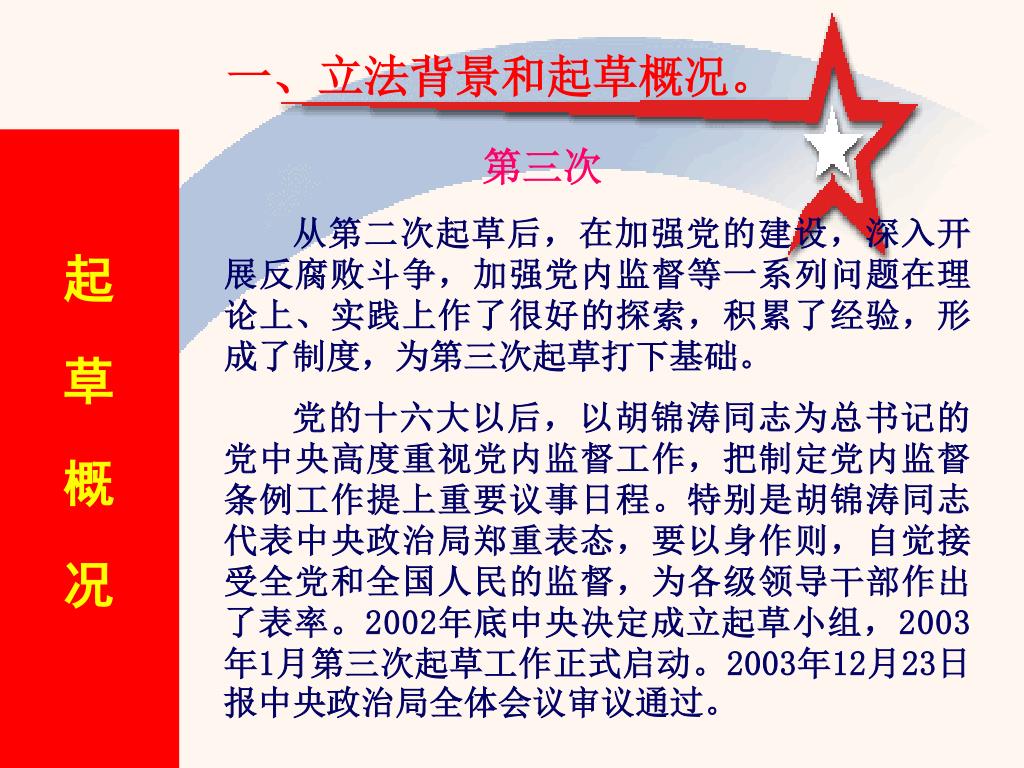 一、立法背景和起草概况。

起草概况

第三次

从第二次起草后，在加强党的建设，深入开展反腐败斗争，加强党内监督等一系列问题在理论上、实践上作了很好的探索，积累了经验，形成了制度，为第三次起草打下基础。

党的十六大以后，以胡锦涛同志为总书记的党中央高度重视党内监督工作，把制定党内监督条例工作提上重要议事日程。特别是胡锦涛同志代表中央政治局郑重表态，要以身作则，自觉接受全党和全国人民的监督，为各级领导干部作出了表率。2002年底中央决定成立起草小组，2003年1月第三次起草工作正式启动。2003年12月23日报中央政治局全体会议审议通过。